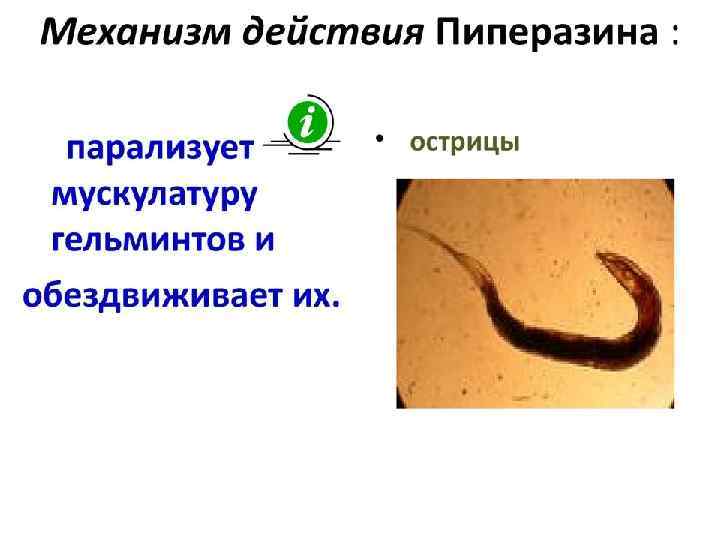 Механизм действия Пиперазина :

парализует мускулатуру гельминтов и обездвиживает их.

i

• острицы